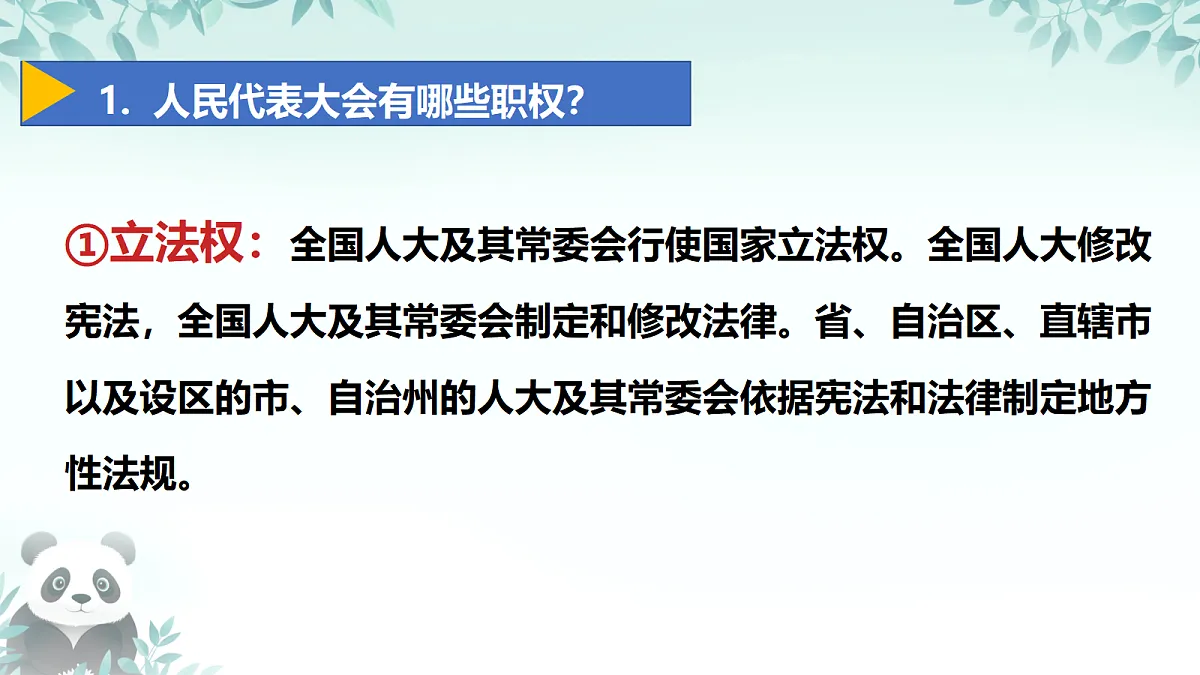 1. 人民代表大会有哪些职权?

①立法权：全国人大及其常委会行使国家立法权。全国人大修改宪法，全国人大及其常委会制定和修改法律。省、自治区、直辖市以及设区的市、自治州的人大及其常委会依据宪法和法律制定地方性法规。